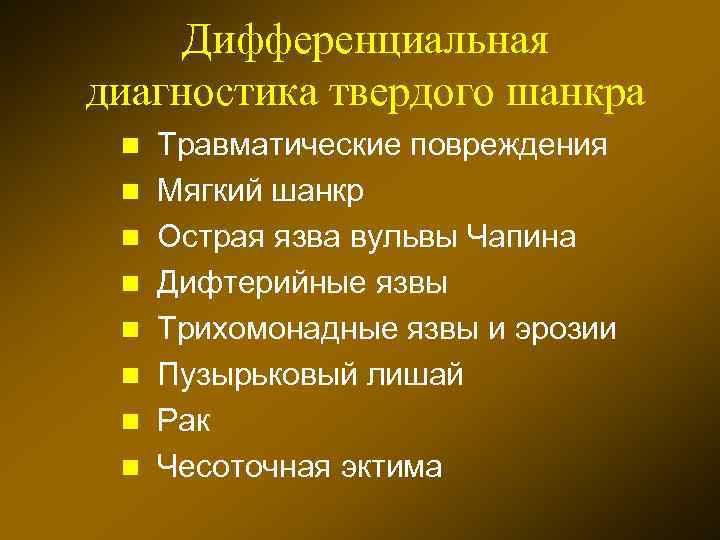 Дифференциальная диагностика твердого шанкра

- Травматические повреждения
- Мягкий шанкр
- Острая язва вульвы Чапина
- Дифтерийные язвы
- Трихомонадные язвы и эрозии
- Пузырьковый лишай
- Рак
- Чесоточная эктима